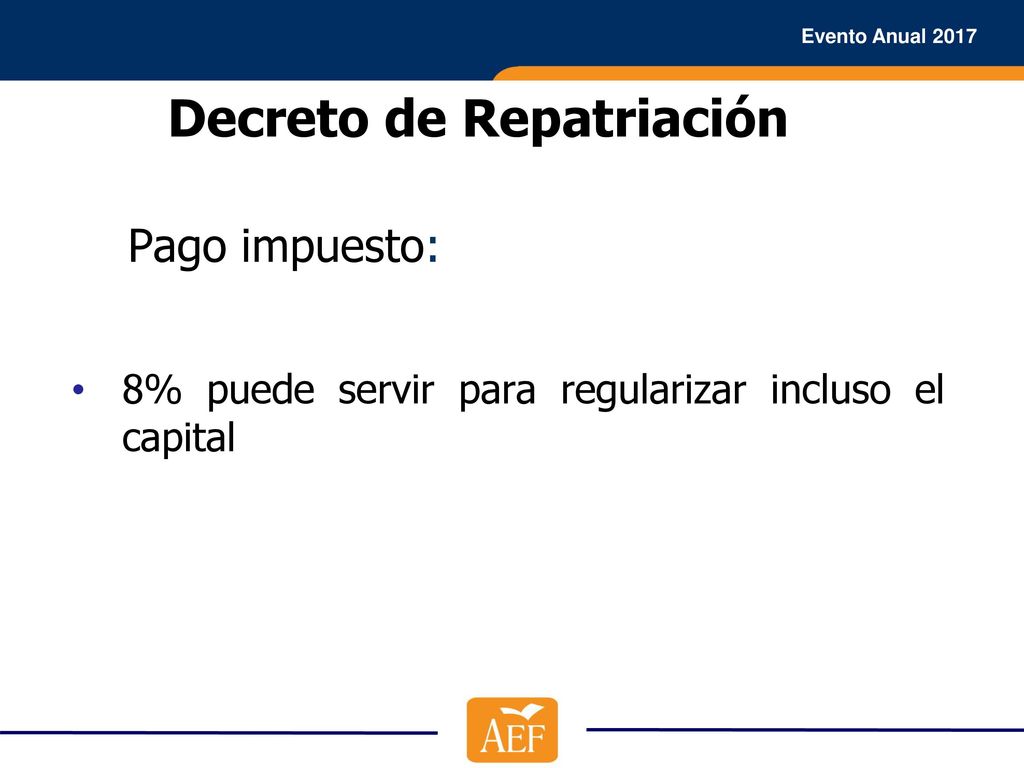 Evento Anual 2017

Decreto de Repatriación

Pago impuesto:

• 8% puede servir para regularizar incluso el capital

AEF